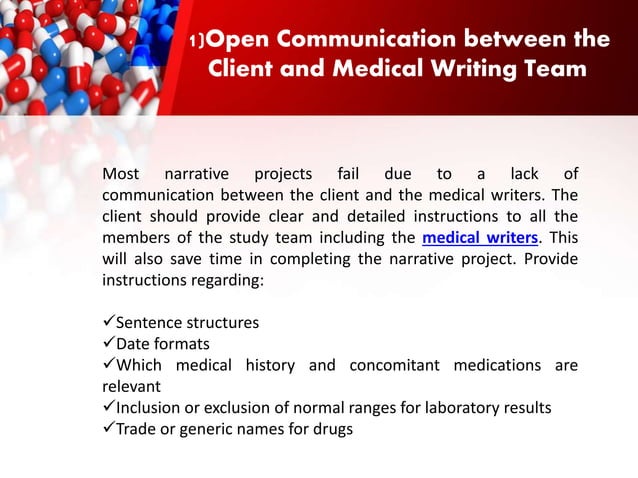 1)Open Communication between the Client and Medical Writing Team

Most narrative projects fail due to a lack of communication between the client and the medical writers. The client should provide clear and detailed instructions to all the members of the study team including the medical writers. This will also save time in completing the narrative project. Provide instructions regarding:

✓Sentence structures
✓Date formats
✓Which medical history and concomitant medications are relevant
✓Inclusion or exclusion of normal ranges for laboratory results
✓Trade or generic names for drugs